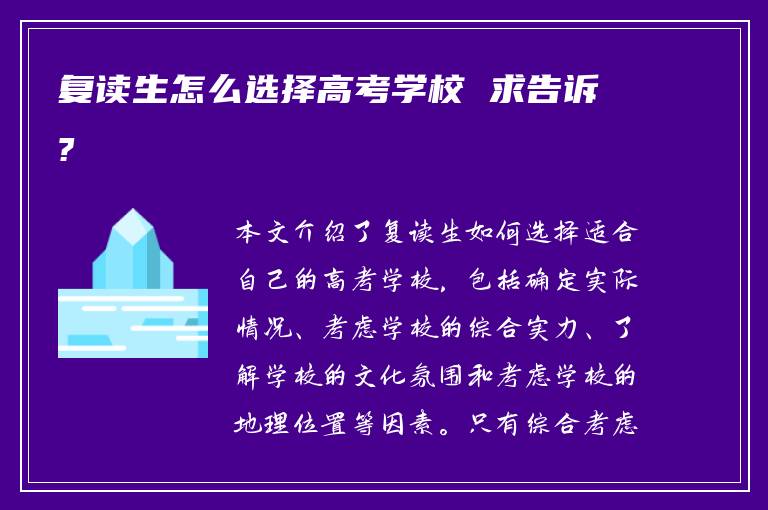 复读生怎么选择高考学校 求告诉?

本文介绍了复读生如何选择适合自己的高考学校，包括确定实际情况、考虑学校的综合实力、了解学校的文化氛围和考虑学校的地理位置等因素。只有综合考虑